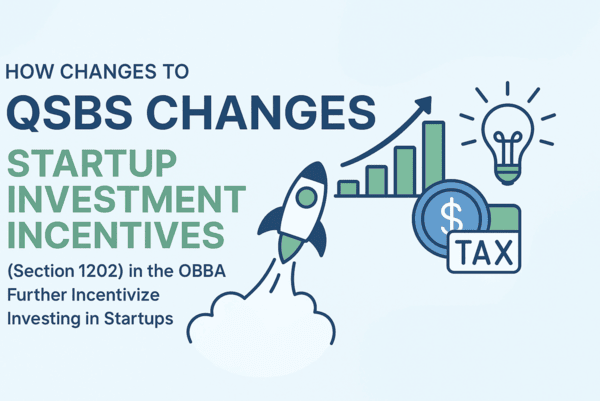 HOW CHANGES TO
QSBS CHANGES
STARTUP INVESTMENT INCENTIVES
(Section 1202) in the OBBA Further Incentivize Investing in Startups

$

TAX